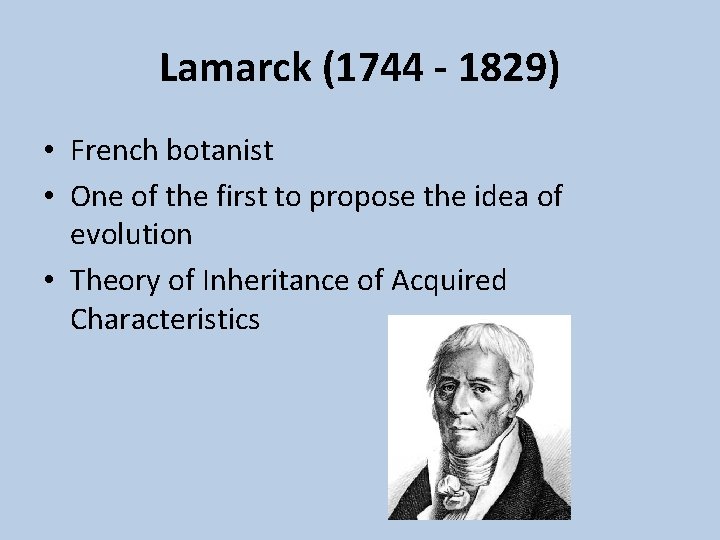 Lamarck (1744 - 1829)

• French botanist

• One of the first to propose the idea of evolution

• Theory of Inheritance of Acquired Characteristics